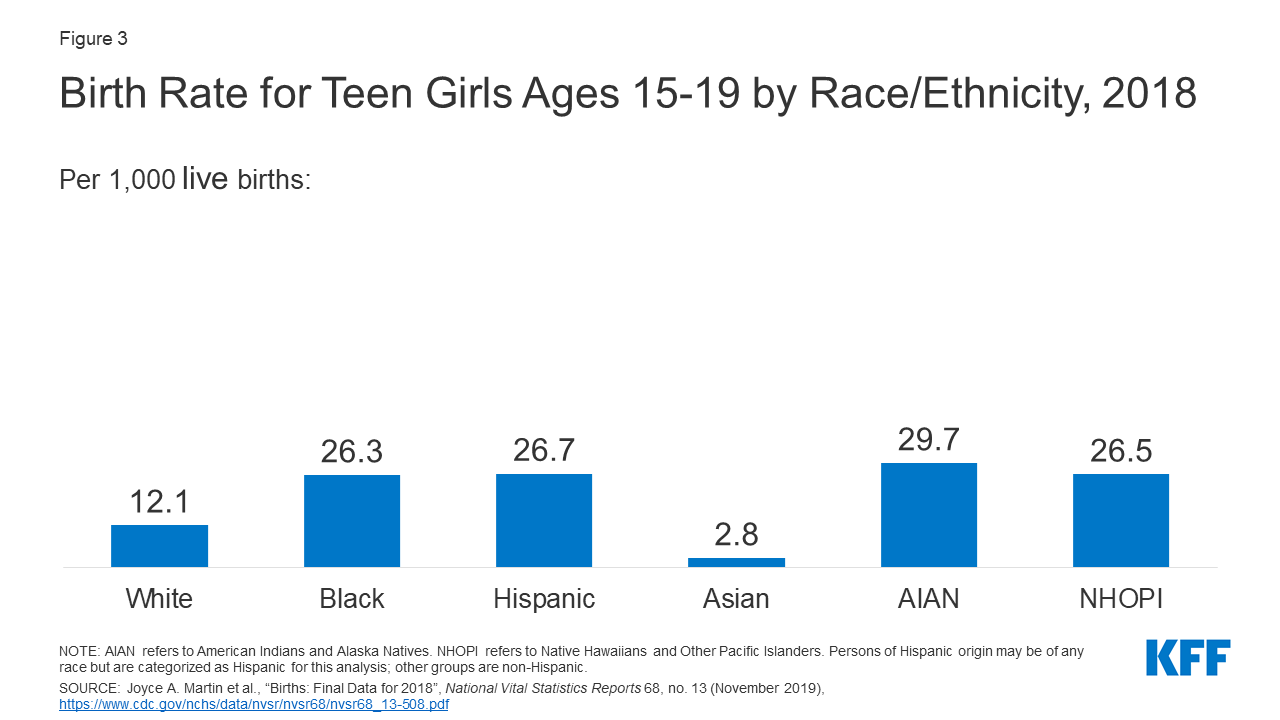 Figure 3

Birth Rate for Teen Girls Ages 15-19 by Race/Ethnicity, 2018

Per 1,000 live births:

12.1
26.3
26.7
2.8
29.7
26.5

White
Black
Hispanic
Asian
AIAN
NHOPI

NOTE: AIAN refers to American Indians and Alaska Natives. NHOPI refers to Native Hawaiians and Other Pacific Islanders. Persons of Hispanic origin may be of any race but are categorized as Hispanic for this analysis; other groups are non-Hispanic.

SOURCE: Joyce A. Martin et al., "Births: Final Data for 2018", National Vital Statistics Reports 68, no. 13 (November 2019), https://www.cdc.gov/nchs/data/nvsr/nvsr68/nvsr68_13-508.pdf

KFF